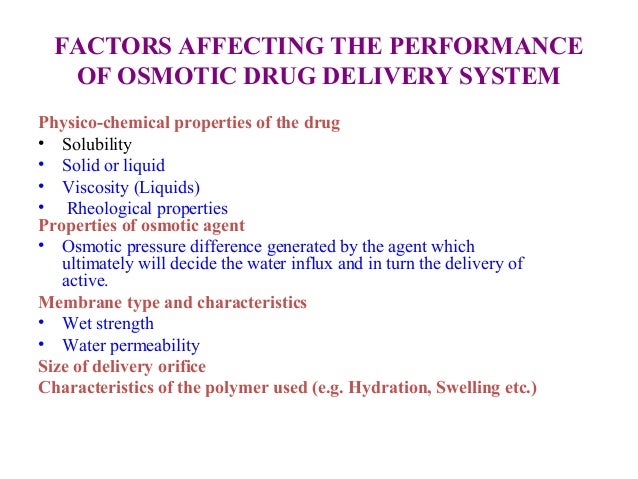 FACTORS AFFECTING THE PERFORMANCE OF OSMOTIC DRUG DELIVERY SYSTEM

Physico-chemical properties of the drug
• Solubility
• Solid or liquid
• Viscosity (Liquids)
• Rheological properties
Properties of osmotic agent
• Osmotic pressure difference generated by the agent which ultimately will decide the water influx and in turn the delivery of active.
Membrane type and characteristics
• Wet strength
• Water permeability
Size of delivery orifice
Characteristics of the polymer used (e.g. Hydration, Swelling etc.)